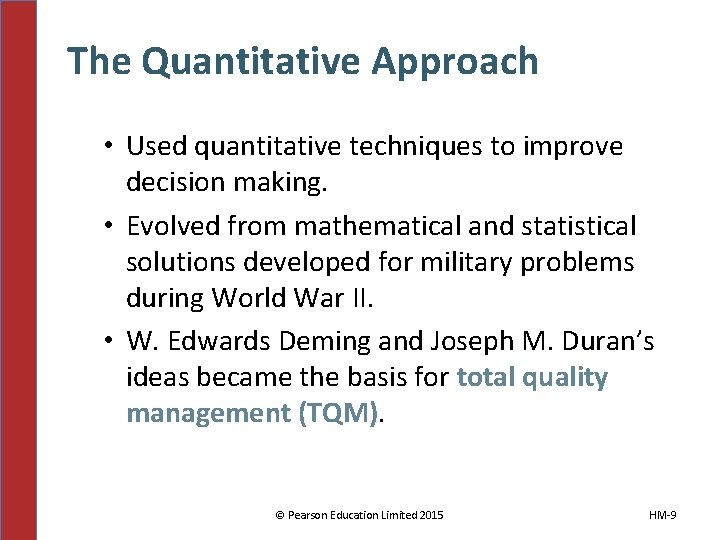 The Quantitative Approach

• Used quantitative techniques to improve decision making.

• Evolved from mathematical and statistical solutions developed for military problems during World War II.

• W. Edwards Deming and Joseph M. Duran's ideas became the basis for total quality management (TQM).

© Pearson Education Limited 2015

HM-9